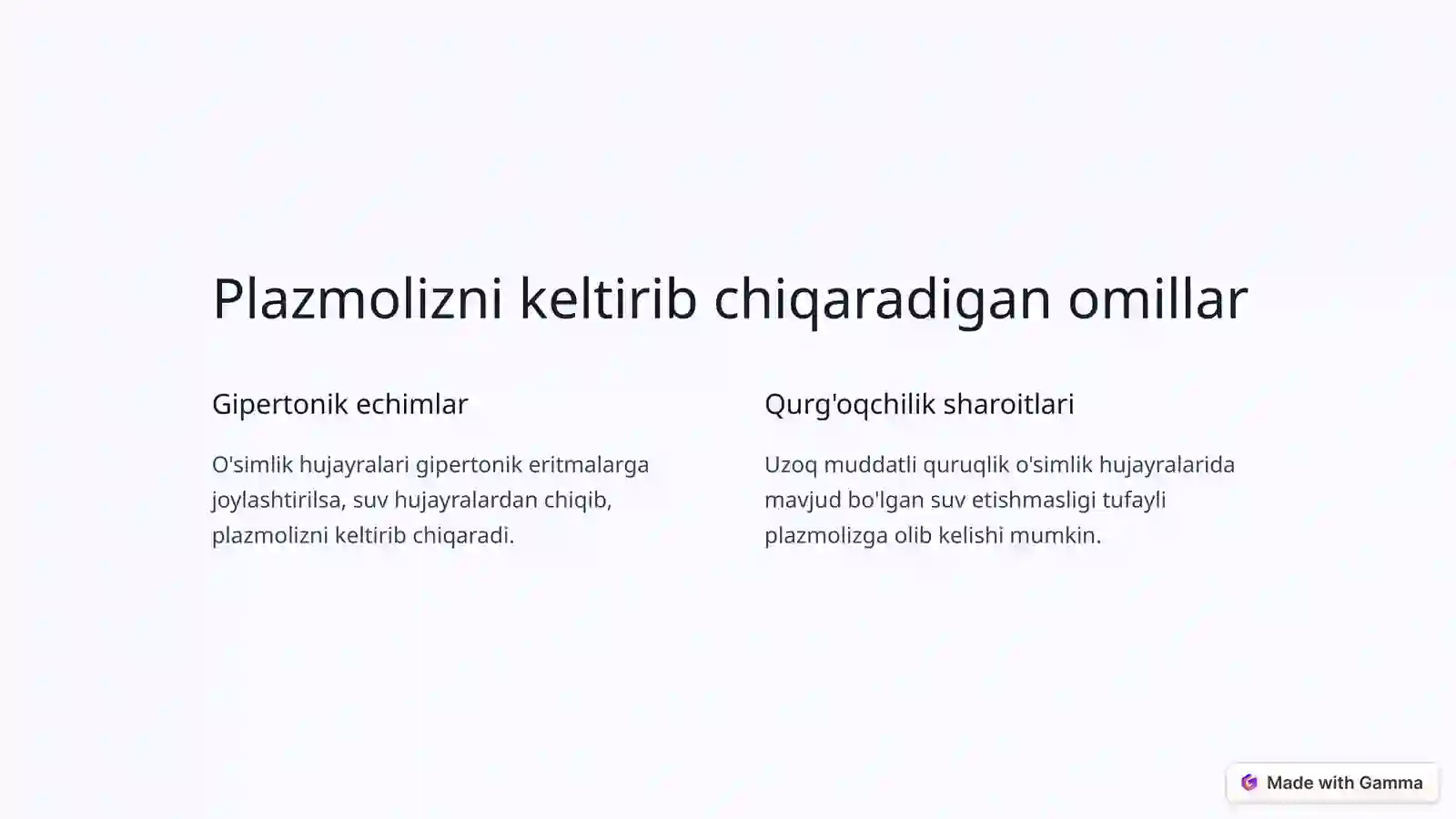 Plazmolizni keltirib chiqaradigan omillar

Gipertonik echimlar

O'simlik hujayralari gipertonik eritmalarga joylashtirilsa, suv hujayralardan chiqib, plazmolizni keltirib chiqaradi.

Qurg'oqchilik sharoitlari

Uzoq muddatli quruqlik o'simlik hujayralarida mavjud bo'lgan suv etishmasligi tufayli plazmolizga olib kelishi mumkin.

Made with Gamma